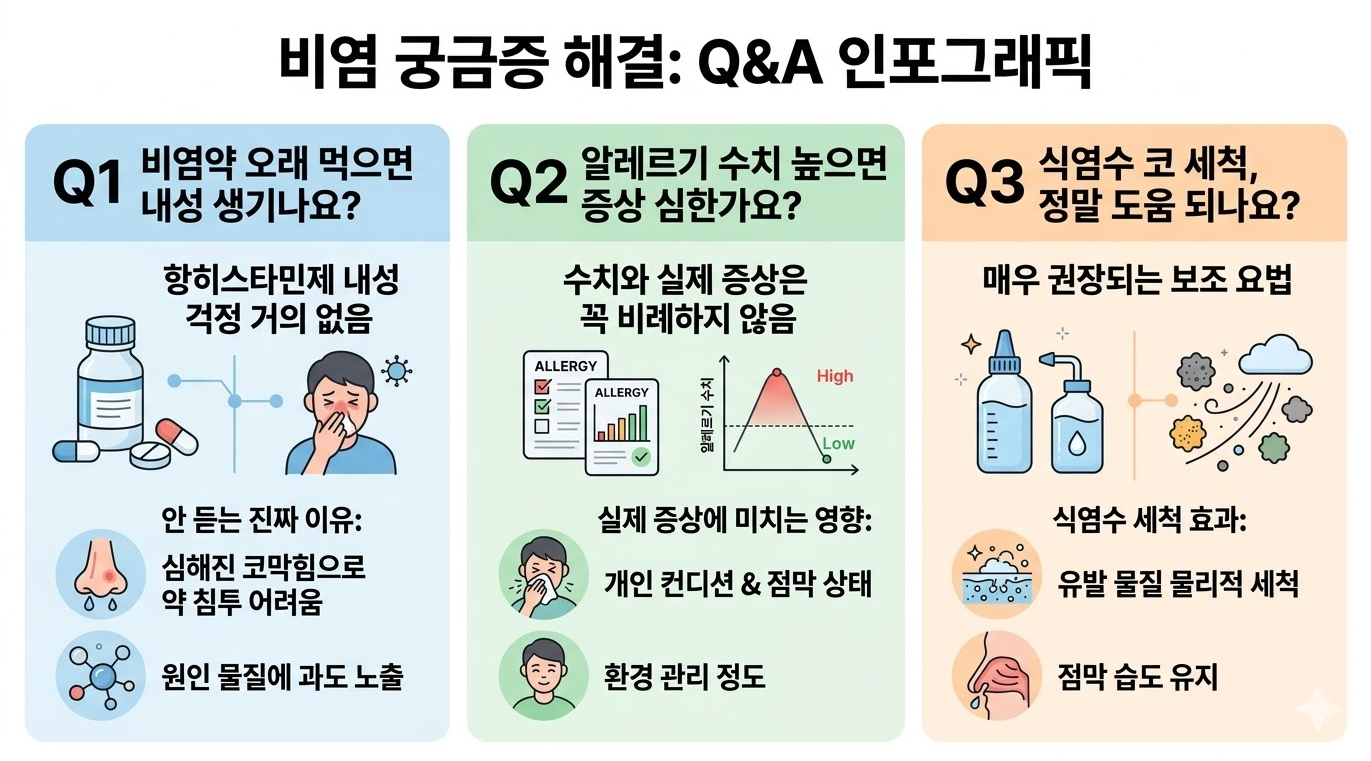 비염 궁금증 해결: Q&A 인포그래픽

Q1 비염약 오래 먹으면 내성 생기나요?

항히스타민제 내성 걱정 거의 없음

안 듣는 진짜 이유:

심해진 코막힘으로 약 침투 어려움

원인 물질에 과도 노출

Q2 알레르기 수치 높으면 증상 심한가요?

수치와 실제 증상은 꼭 비례하지 않음

ALLERGY

ALLERGY

알레르기 수치

High

Low

실제 증상에 미치는 영향:

개인 컨디션 & 점막 상태

환경 관리 정도

Q3 식염수 코 세척, 정말 도움 되나요?

매우 권장되는 보조 요법

식염수 세척 효과:

유발 물질 물리적 세척

점막 습도 유지